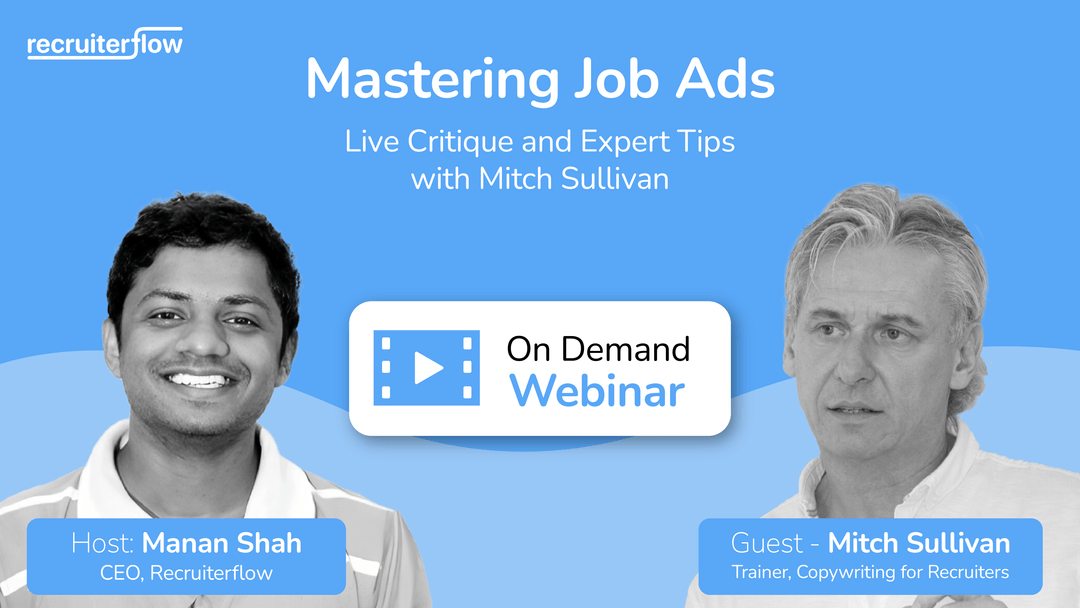 recruiterflow

Mastering Job Ads

Live Critique and Expert Tips
with Mitch Sullivan

On Demand
Webinar

Host: Manan Shah
CEO, Recruiterflow

Guest - Mitch Sullivan
Trainer, Copywriting for Recruiters